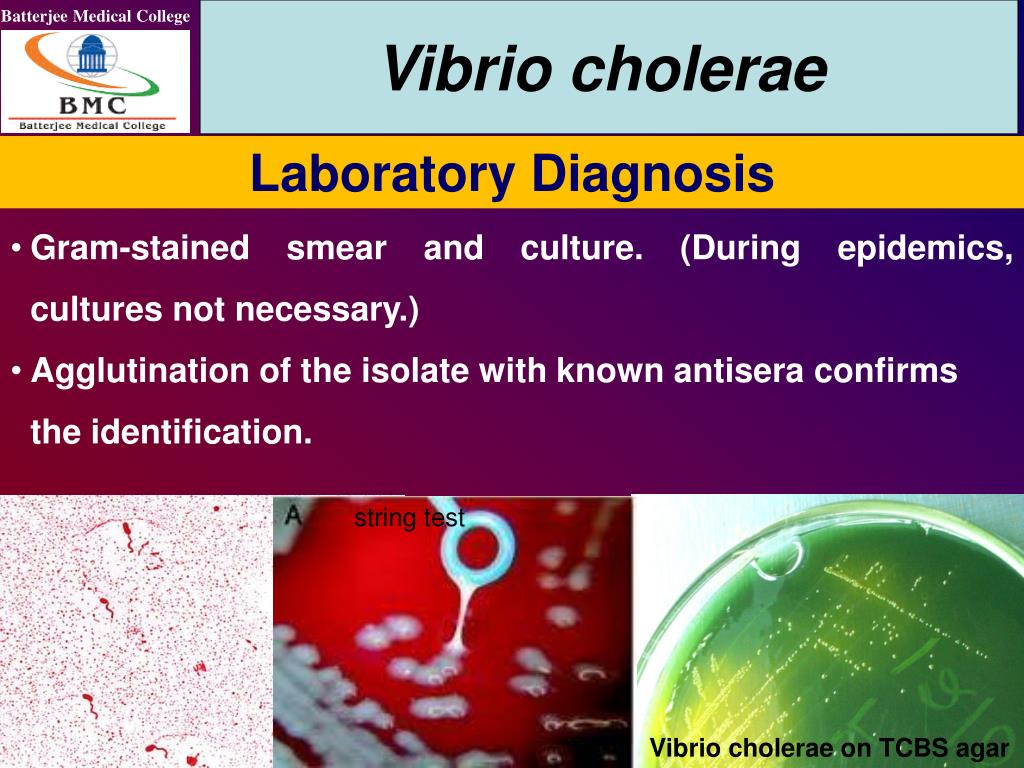 Batterjee Medical College

BMC

Batterjee Medical College

Vibrio cholerae

Laboratory Diagnosis

• Gram-stained smear and culture. (During epidemics, cultures not necessary.)

• Agglutination of the isolate with known antisera confirms the identification.

A

string test

Vibrio cholerae on TCBS agar